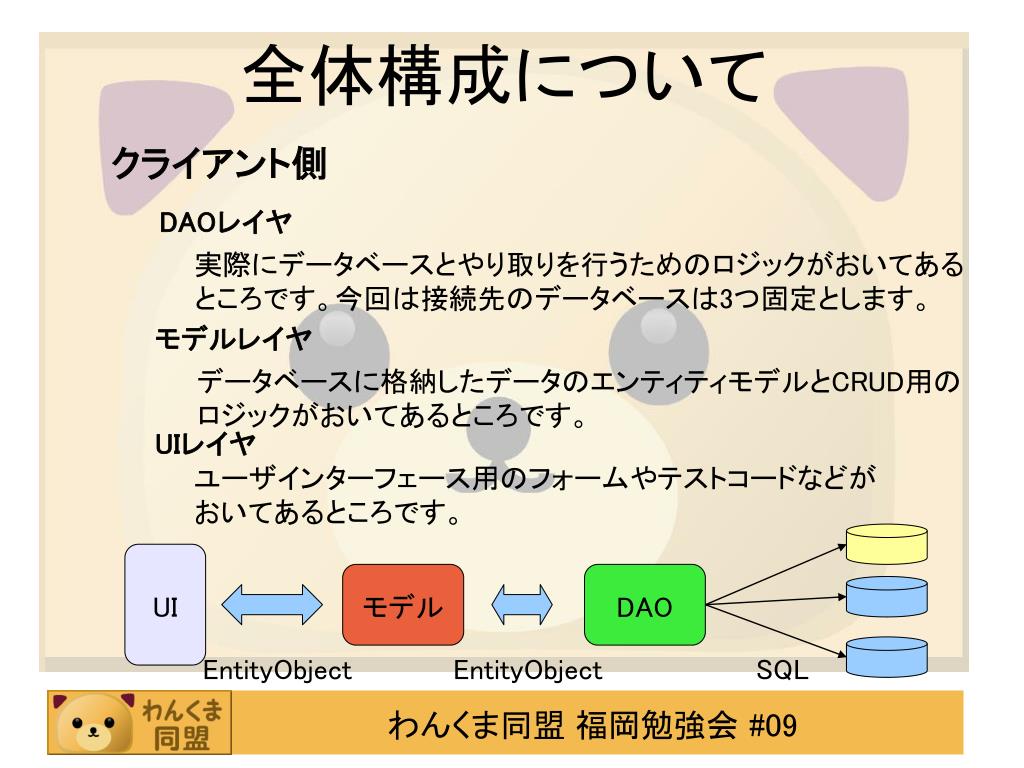 全体構成について

クライアント側

DAOレイヤ

実際にデータベースとやり取りを行うためのロジックがおいてあるところです。今回は接続先のデータベースは3つ固定とします。

モデルレイヤ

データベースに格納したデータのエンティティモデルとCRUD用のロジックがおいてあるところです。

UIレイヤ

ユーザインターフェース用のフォームやテストコードなどがおいてあるところです。

UI

モデル

DAO

EntityObject

EntityObject

SQL

わんくま同盟

わんくま同盟 福岡勉強会 #09